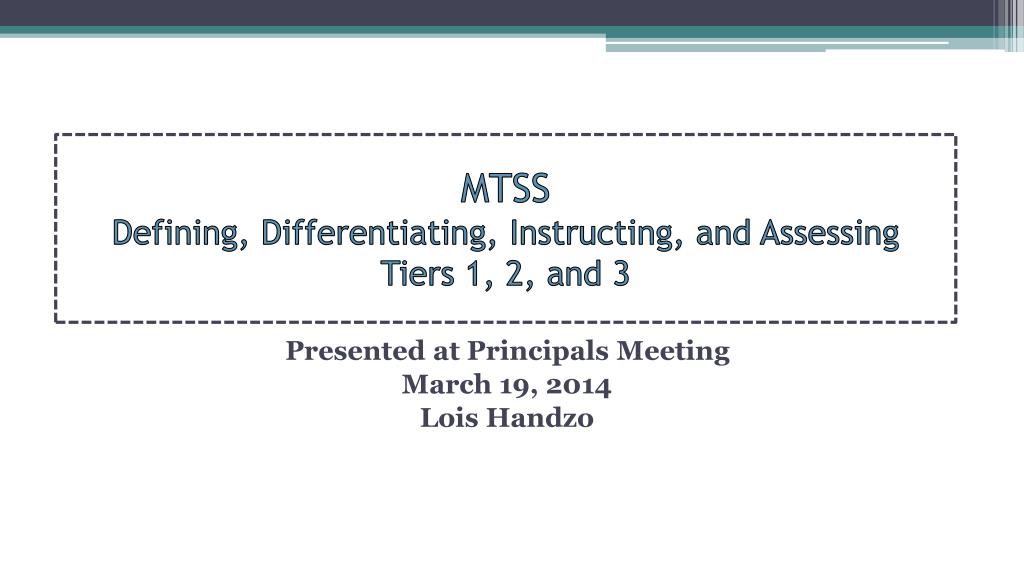 MTSS
Defining, Differentiating, Instructing, and Assessing
Tiers 1, 2, and 3

Presented at Principals Meeting
March 19, 2014
Lois Handzo